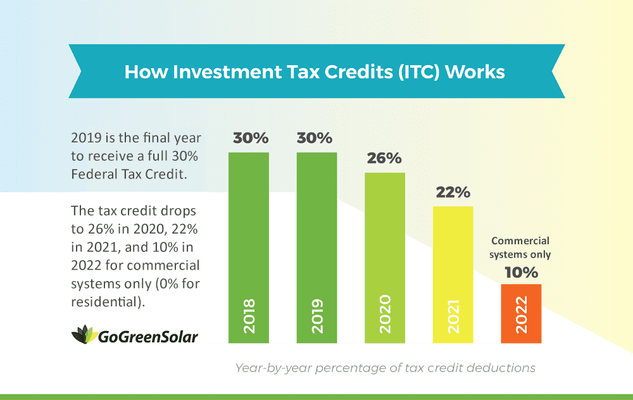 How Investment Tax Credits (ITC) Works

2019 is the final year to receive a full 30% Federal Tax Credit.

The tax credit drops to 26% in 2020, 22% in 2021, and 10% in 2022 for commercial systems only (0% for residential).

GoGreenSolar

30%
2018

30%
2019

26%
2020

22%
2021

Commercial systems only
10%
2022

Year-by-year percentage of tax credit deductions